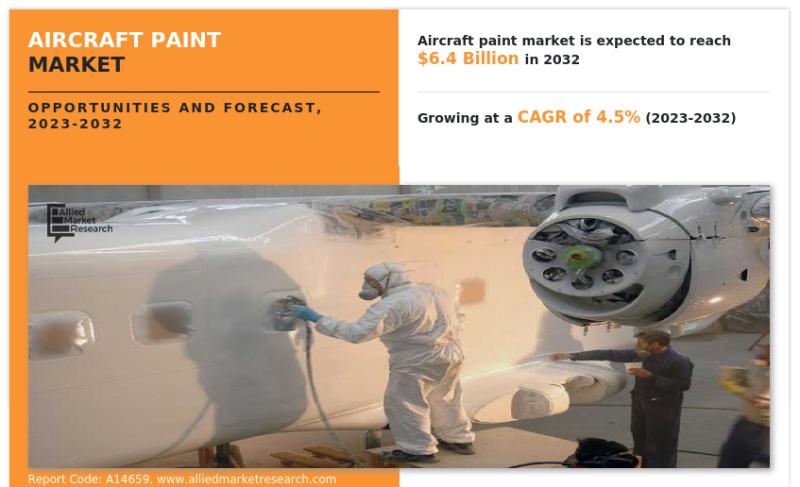 AIRCRAFT PAINT MARKET

OPPORTUNITIES AND FORECAST, 2023-2032

Aircraft paint market is expected to reach $6.4 Billion in 2032

Growing at a CAGR of 4.5% (2023-2032)

Allied Market Research

Report Code: A14659, www.alliedmarketresearch.com